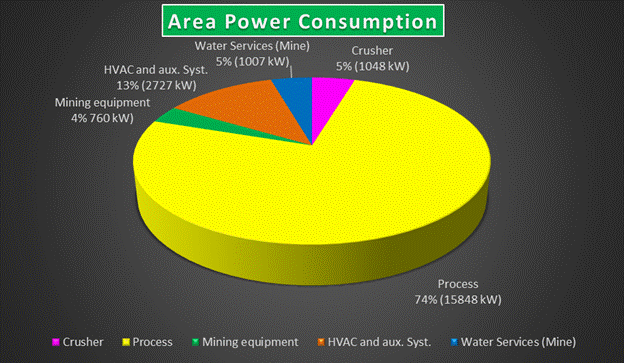 Area Power Consumption

Water Services (Mine)
5% (1007 kW)

Crusher
5% (1048 kW)

HVAC and aux. Syst.
13% (2727 kW)

Mining equipment
4% 760 kW)

Process
74% (15848 kW)

Crusher Process Mining equipment HVAC and aux. Syst. Water Services (Mine)